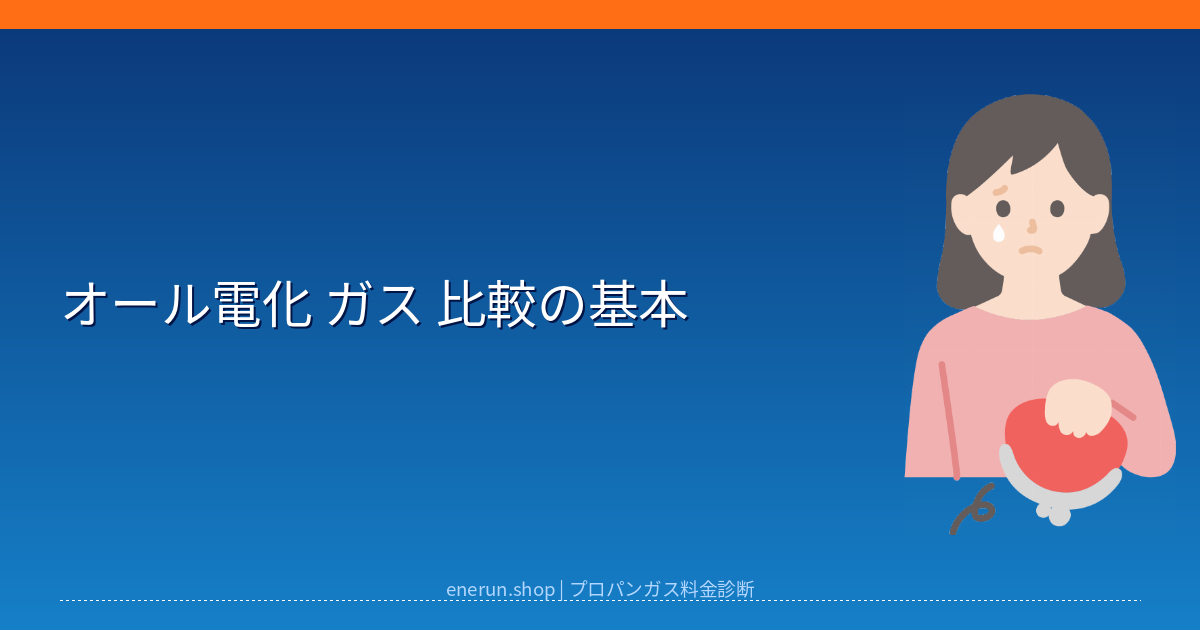 オール電化 ガス 比較の基本

enerun.shop | プロパンガス料金診断